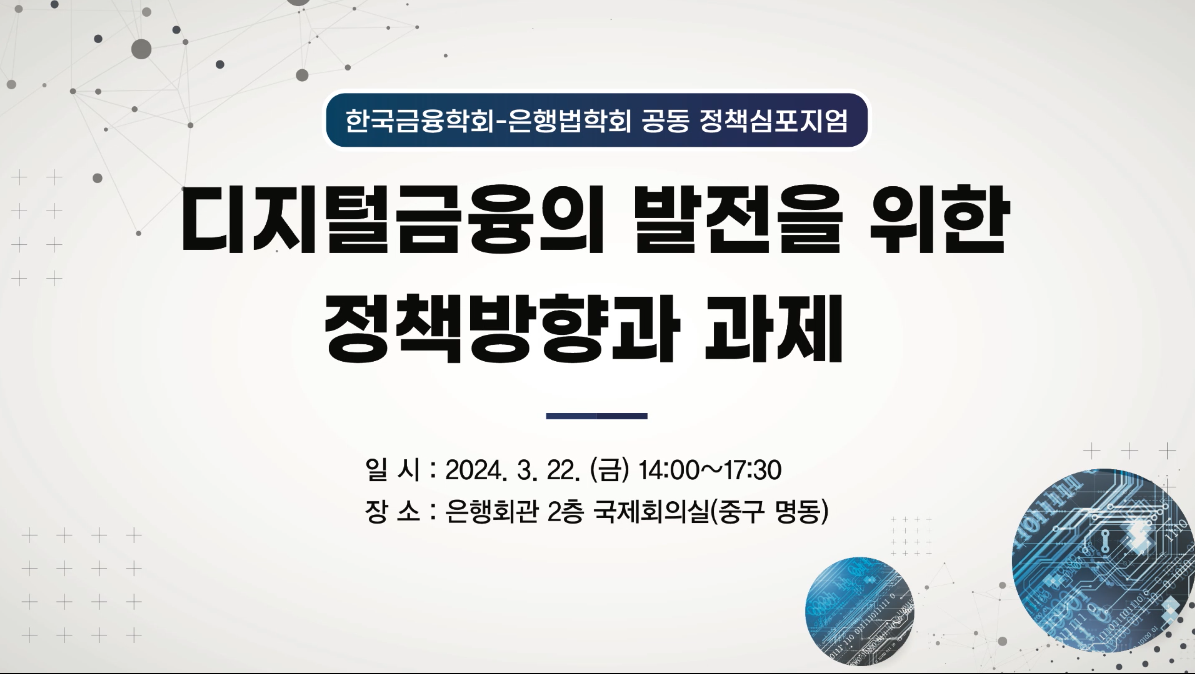 한국금융학회-은행법학회 공동 정책심포지엄

디지털금융의 발전을 위한 정책방향과 과제

일 시 : 2024. 3. 22. (금) 14:00～17:30
장 소 : 은행회관 2층 국제회의실(중구 명동)